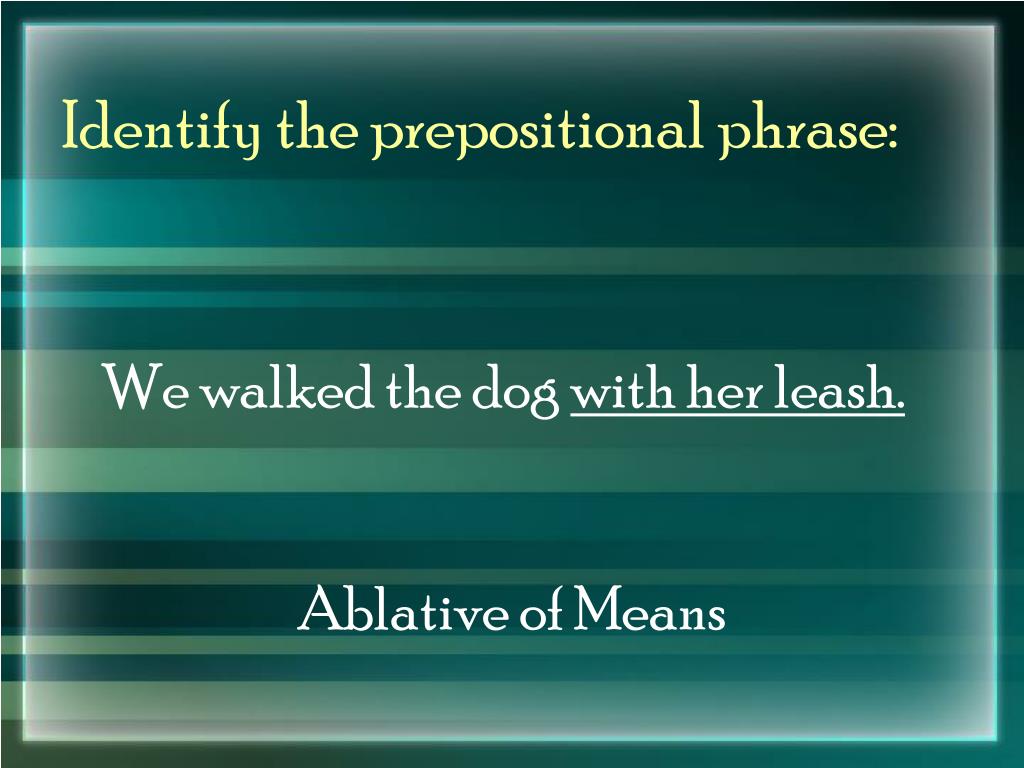 Identify the prepositional phrase:

We walked the dog with her leash.

Ablative of Means